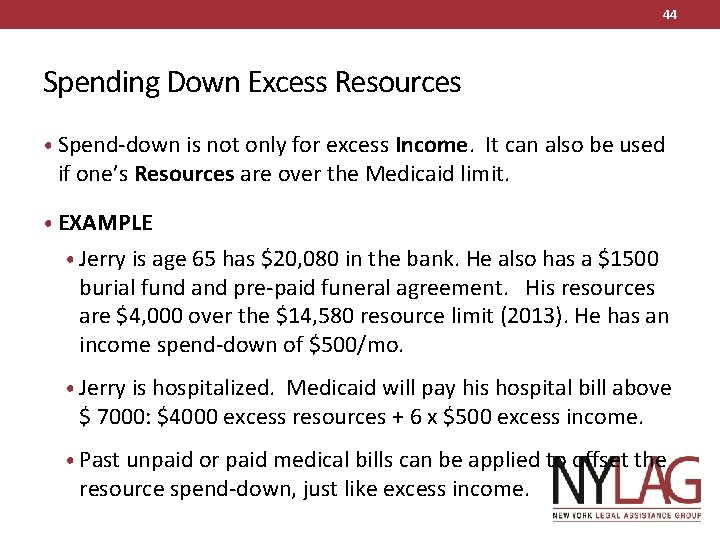 44

Spending Down Excess Resources

• Spend-down is not only for excess **Income**. It can also be used if one's **Resources** are over the Medicaid limit.

• **EXAMPLE**

• Jerry is age 65 has \$20,080 in the bank. He also has a \$1500 burial fund and pre-paid funeral agreement. His resources are \$4,000 over the \$14,580 resource limit (2013). He has an income spend-down of \$500/mo.

• Jerry is hospitalized. Medicaid will pay his hospital bill above \$ 7000: \$4000 excess resources + 6 x \$500 excess income.

• Past unpaid or paid medical bills can be applied to offset the resource spend-down, just like excess income.

NYLAG
NEW YORK LEGAL ASSISTANCE GROUP